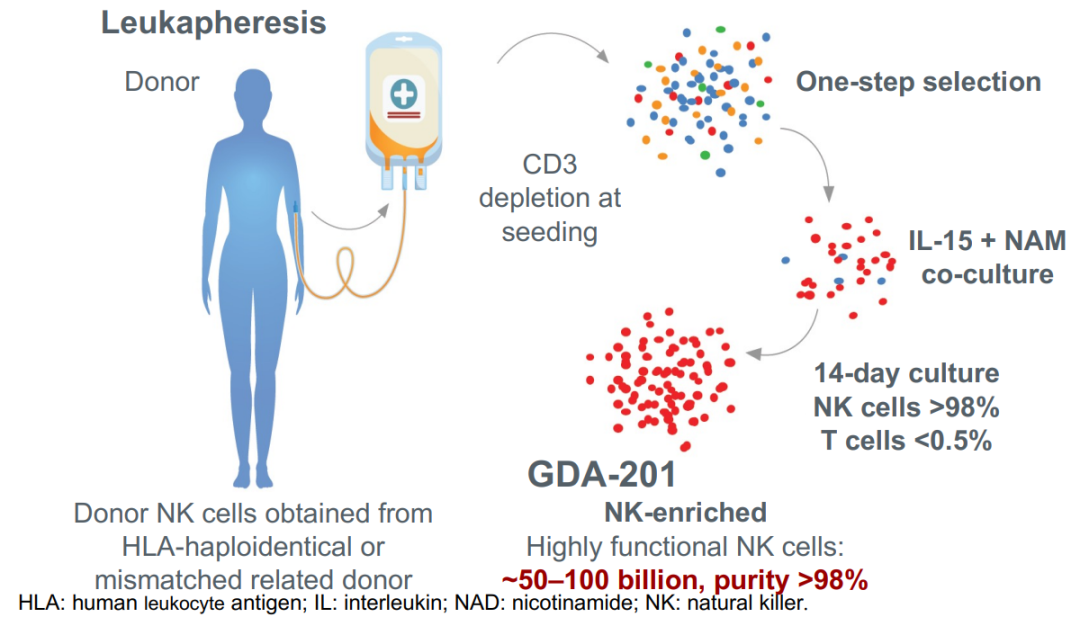 Leukapheresis

Donor

CD3 depletion at seeding

One-step selection

IL-15 + NAM co-culture

14-day culture
NK cells >98%
T cells <0.5%

GDA-201

NK-enriched
Highly functional NK cells:
~50–100 billion, purity >98%

Donor NK cells obtained from HLA-haploidentical or mismatched related donor

HLA: human leukocyte antigen; IL: interleukin; NAD: nicotinamide; NK: natural killer.